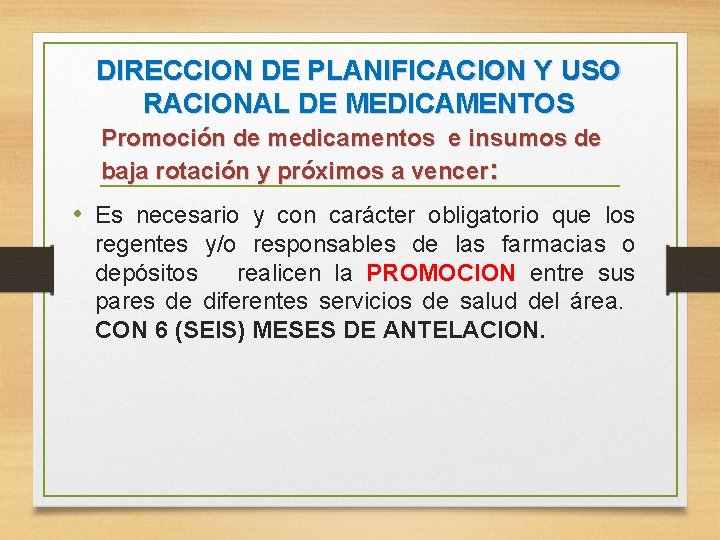 DIRECCION DE PLANIFICACION Y USO RACIONAL DE MEDICAMENTOS

Promoción de medicamentos e insumos de baja rotación y próximos a vencer:

• Es necesario y con carácter obligatorio que los regentes y/o responsables de las farmacias o depósitos realicen la PROMOCION entre sus pares de diferentes servicios de salud del área. CON 6 (SEIS) MESES DE ANTELACION.